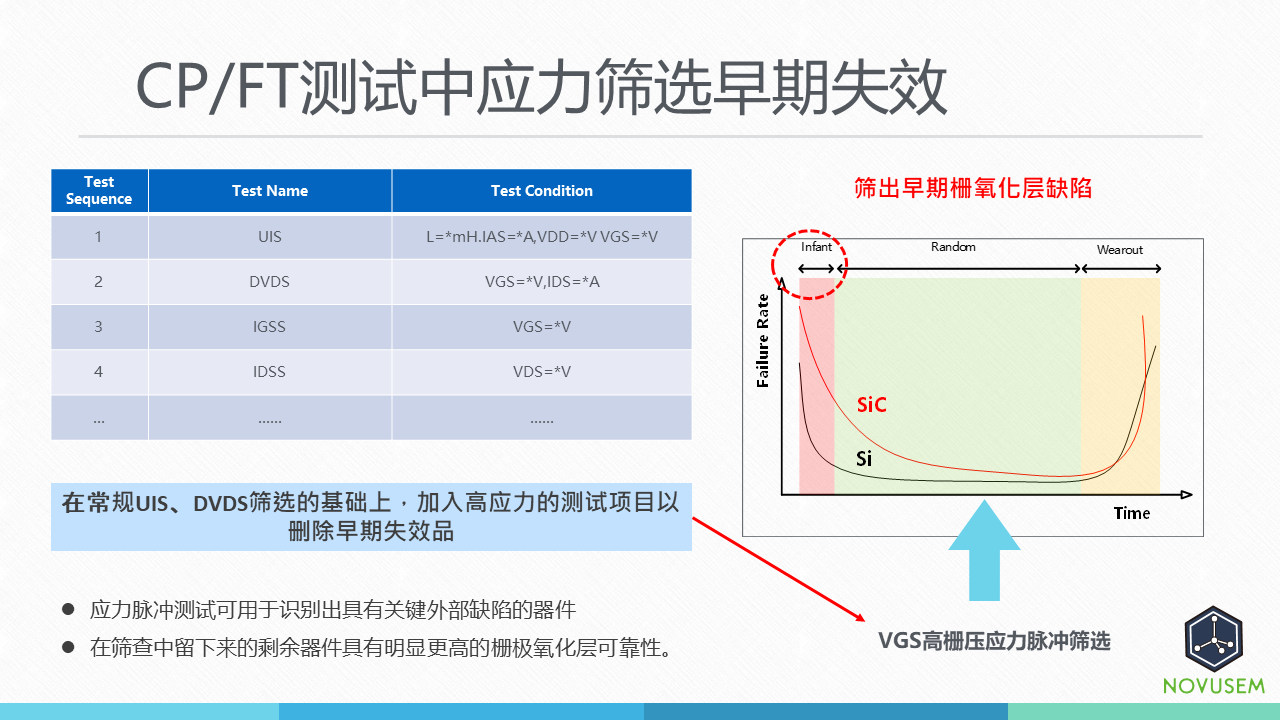 CP/FT测试中应力筛选早期失效

| Test Sequence | Test Name | Test Condition |
|---|---|---|
| 1 | UIS | L=*mH.IAS=*A,VDD=*V VGS=*V |
| 2 | DVDS | VGS=*V,IDS=*A |
| 3 | IGSS | VGS=*V |
| 4 | IDSS | VDS=*V |
| ... | ...... | ...... |

在常规UIS、DVDS筛选的基础上，加入高应力的测试项目以删除早期失效品

● 应力脉冲测试可用于识别出具有关键外部缺陷的器件
● 在筛查中留下来的剩余器件具有明显更高的栅极氧化层可靠性。

筛出早期栅氧化层缺陷

Infant
Random
Wearout
Failure Rate
SiC
Si
Time

VGS高栅压应力脉冲筛选

NOVUSEM